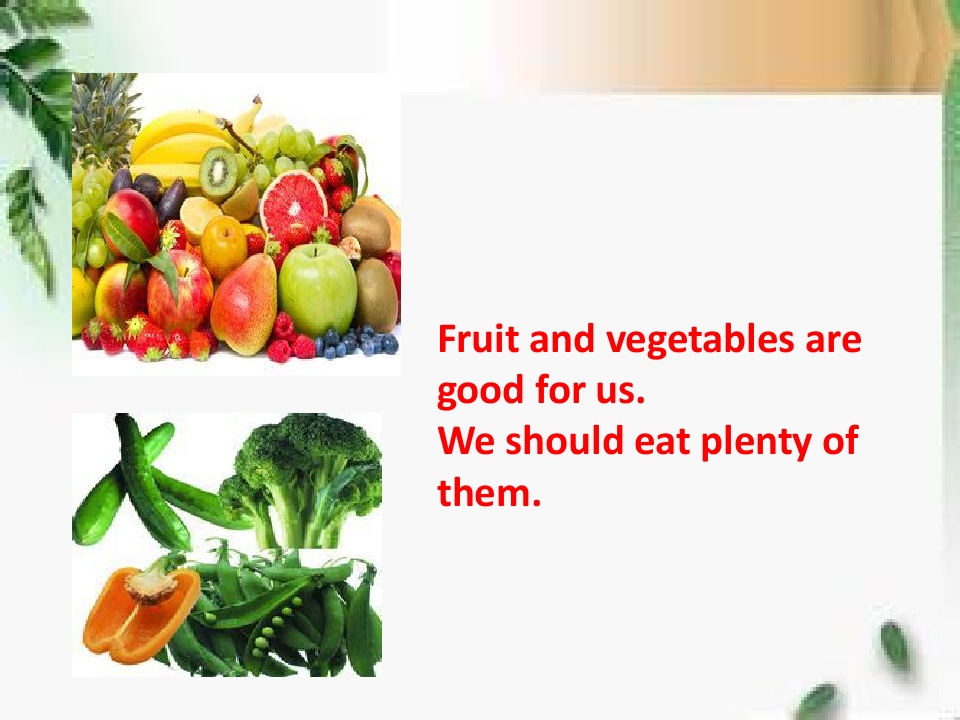 Fruit and vegetables are good for us.
We should eat plenty of them.